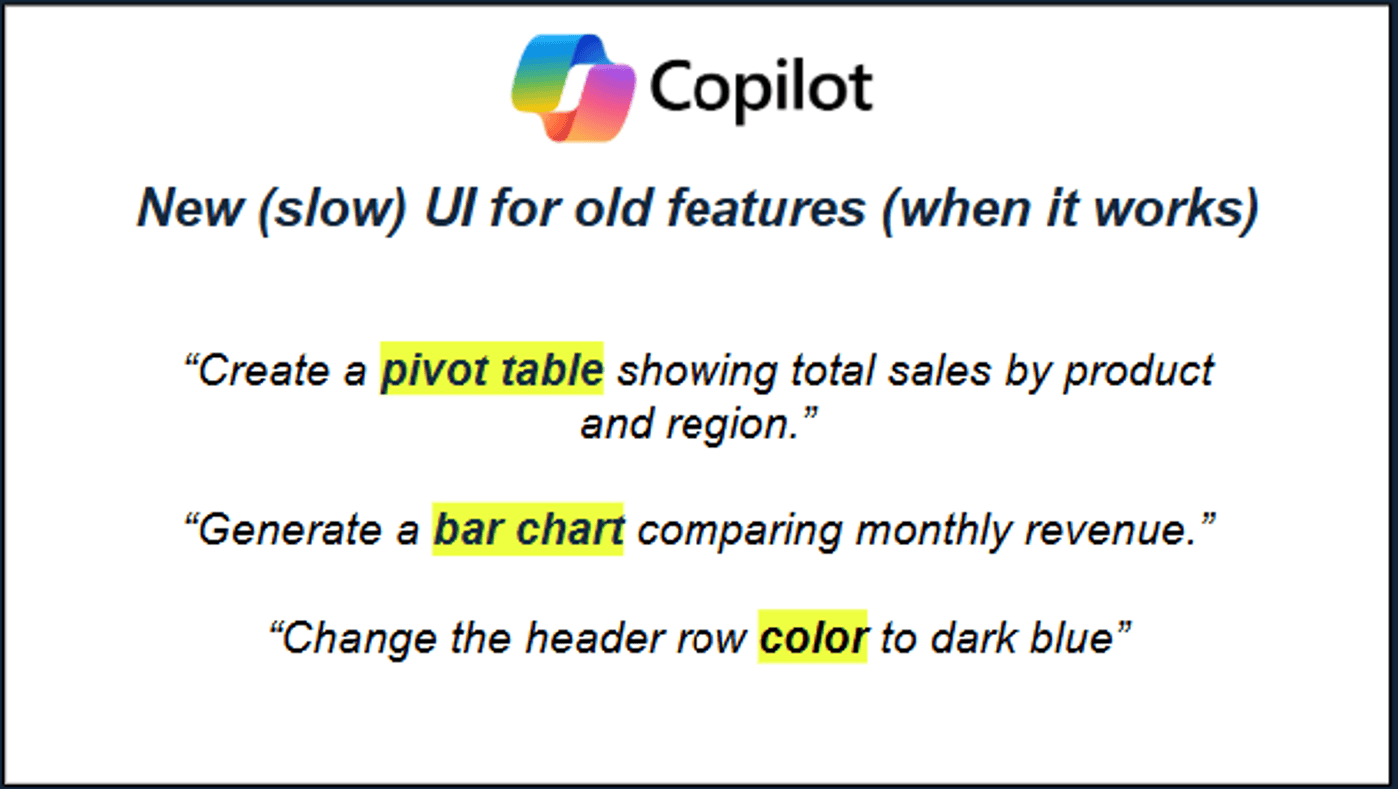 Copilot

New (slow) UI for old features (when it works)

“Create a pivot table showing total sales by product and region.”

“Generate a bar chart comparing monthly revenue.”

“Change the header row color to dark blue”